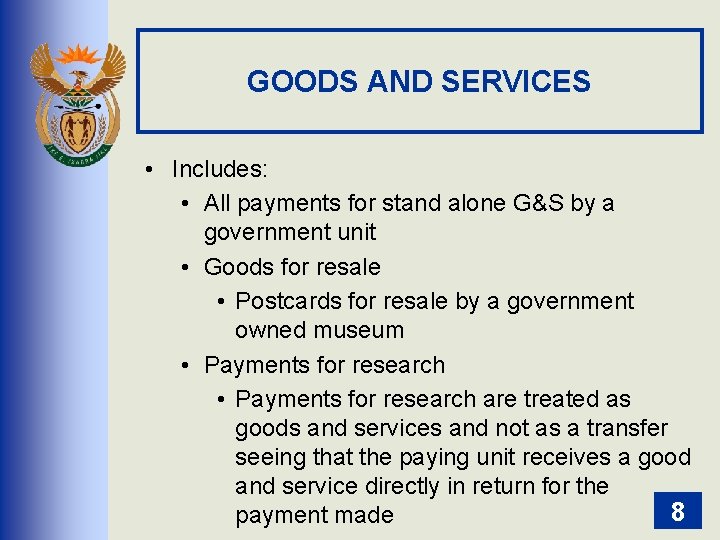 GOODS AND SERVICES

• Includes:
  • All payments for stand alone G&S by a government unit
  • Goods for resale
    • Postcards for resale by a government owned museum
  • Payments for research
    • Payments for research are treated as goods and services and not as a transfer seeing that the paying unit receives a good and service directly in return for the payment made

8